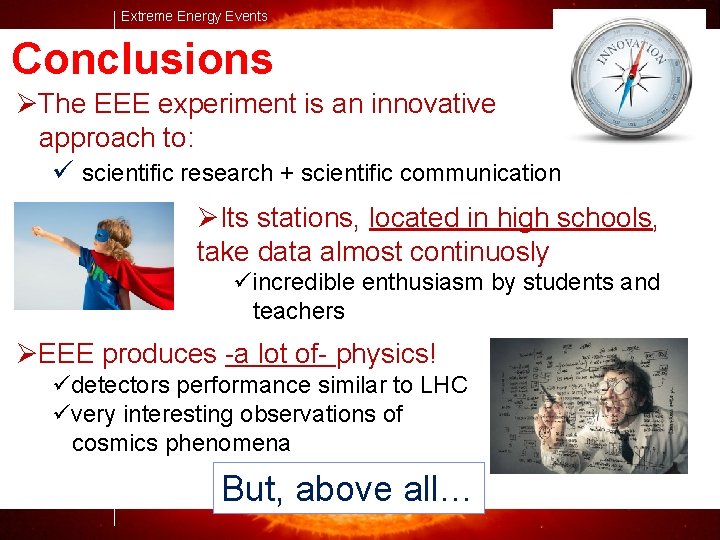 Extreme Energy Events

Conclusions

➢The EEE experiment is an innovative approach to:

✓ scientific research + scientific communication

INNOVATION

➢Its stations, located in high schools, take data almost continuosly

✓incredible enthusiasm by students and teachers

➢EEE produces -a lot of- physics!

✓detectors performance similar to LHC

✓very interesting observations of cosmics phenomena

But, above all…